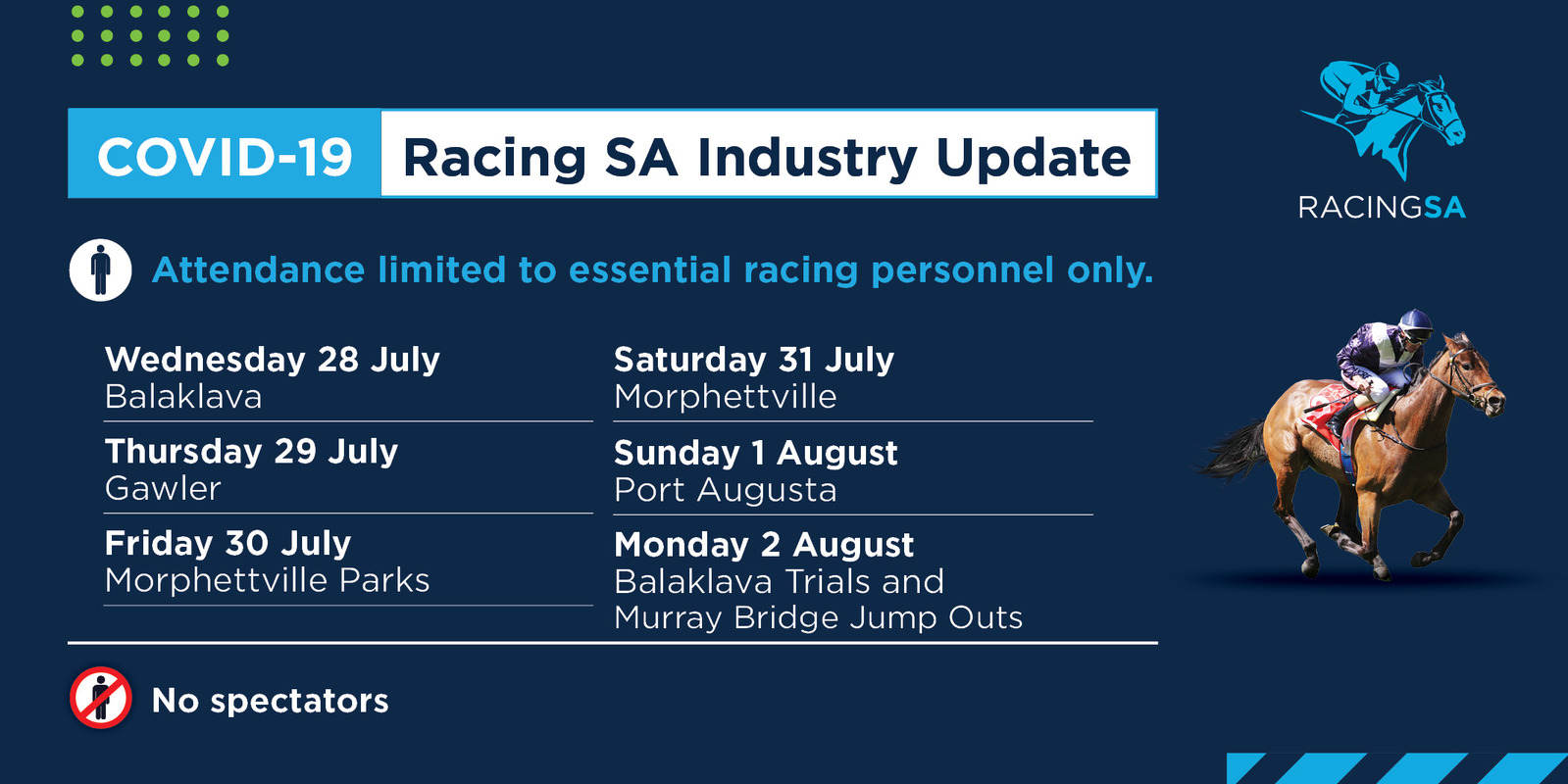 COVID-19 Racing SA Industry Update

RACINGSA

Attendance limited to essential racing personnel only.

Wednesday 28 July
Balaklava

Thursday 29 July
Gawler

Friday 30 July
Morphettville Parks

Saturday 31 July
Morphettville

Sunday 1 August
Port Augusta

Monday 2 August
Balaklava Trials and Murray Bridge Jump Outs

No spectators